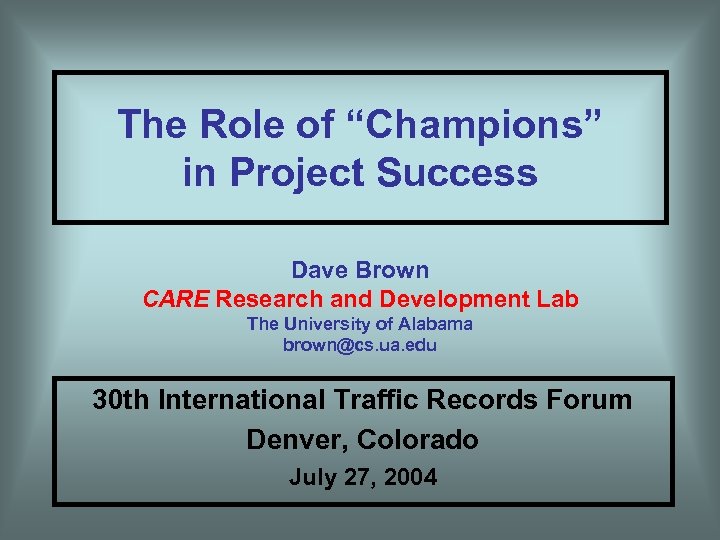 The Role of “Champions” in Project Success

Dave Brown
CARE Research and Development Lab
The University of Alabama
brown@cs.ua.edu

30th International Traffic Records Forum
Denver, Colorado
July 27, 2004